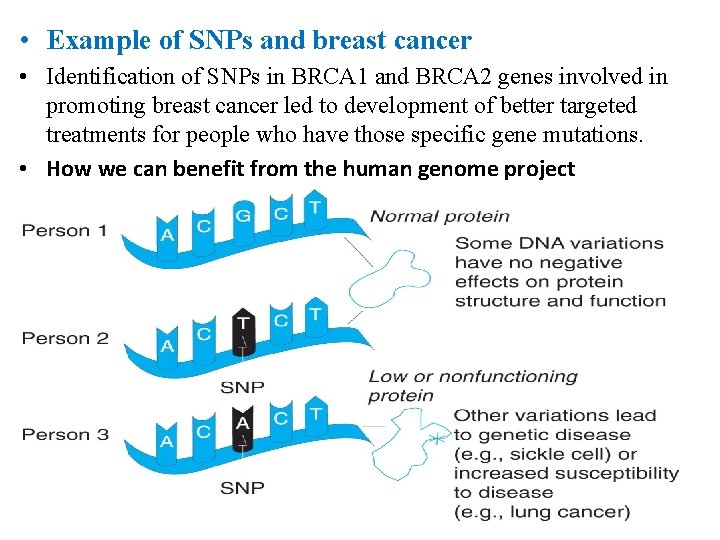 • Example of SNPs and breast cancer

• Identification of SNPs in BRCA1 and BRCA2 genes involved in promoting breast cancer led to development of better targeted treatments for people who have those specific gene mutations.

• How we can benefit from the human genome project

Person 1
A C G C T
Normal protein

Some DNA variations have no negative effects on protein structure and function

Person 2
A C T C T
SNP

Low or nonfunctioning protein

Person 3
A C A C T
SNP

Other variations lead to genetic disease (e.g., sickle cell) or increased susceptibility to disease (e.g., lung cancer)